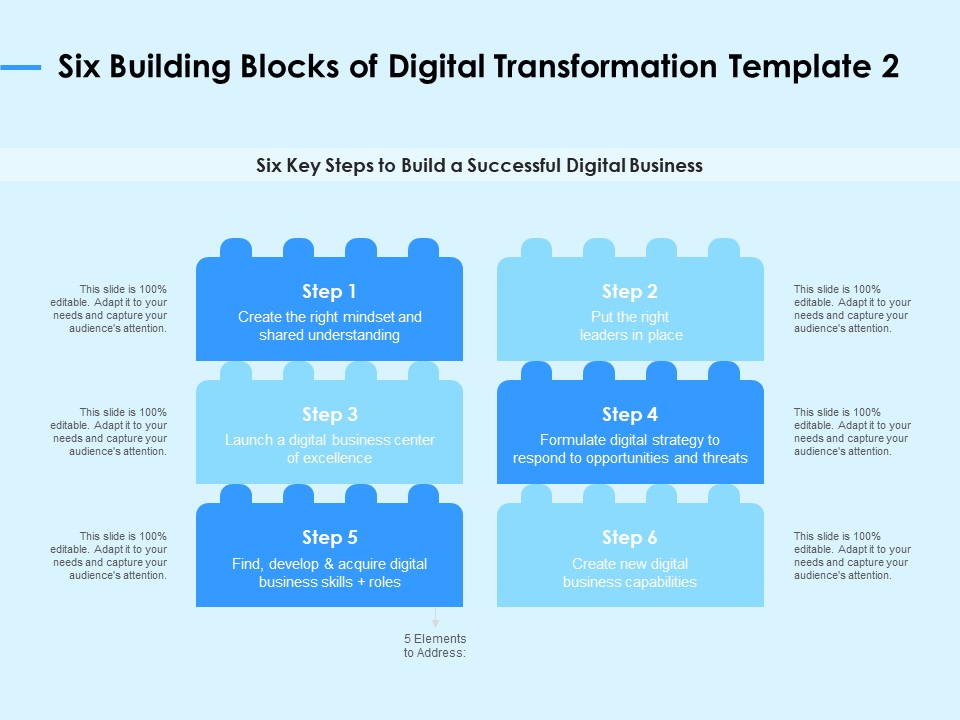 Six Building Blocks of Digital Transformation Template 2

Six Key Steps to Build a Successful Digital Business

This slide is 100% editable. Adapt it to your needs and capture your audience's attention.

Step 1
Create the right mindset and shared understanding

Step 2
Put the right leaders in place

This slide is 100% editable. Adapt it to your needs and capture your audience's attention.

This slide is 100% editable. Adapt it to your needs and capture your audience's attention.

Step 3
Launch a digital business center of excellence

Step 4
Formulate digital strategy to respond to opportunities and threats

This slide is 100% editable. Adapt it to your needs and capture your audience's attention.

This slide is 100% editable. Adapt it to your needs and capture your audience's attention.

Step 5
Find, develop & acquire digital business skills + roles

Step 6
Create new digital business capabilities

This slide is 100% editable. Adapt it to your needs and capture your audience's attention.

5 Elements to Address: